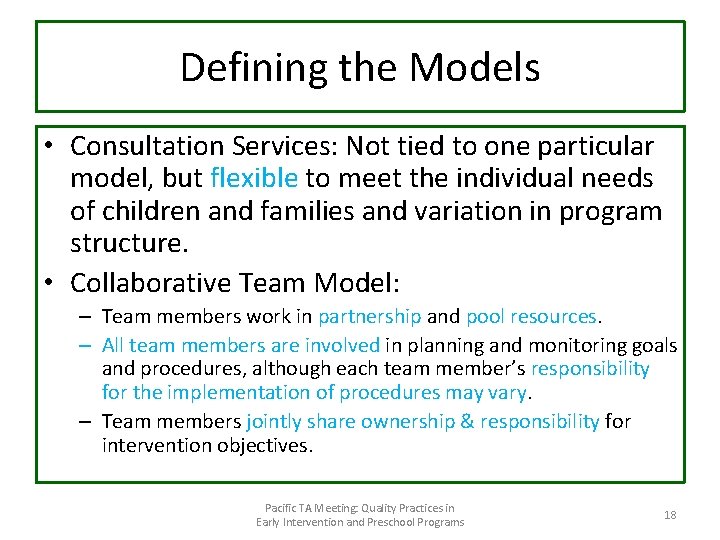 Defining the Models

• Consultation Services: Not tied to one particular model, but flexible to meet the individual needs of children and families and variation in program structure.

• Collaborative Team Model:

– Team members work in partnership and pool resources.

– All team members are involved in planning and monitoring goals and procedures, although each team member's responsibility for the implementation of procedures may vary.

– Team members jointly share ownership & responsibility for intervention objectives.

Pacific TA Meeting: Quality Practices in Early Intervention and Preschool Programs

18